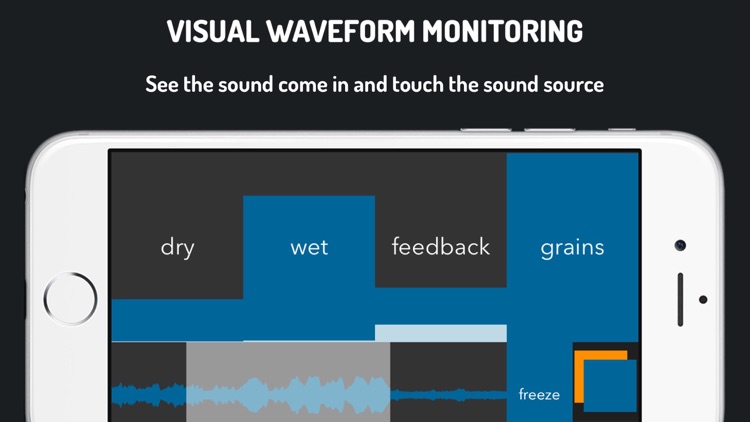 VISUAL WAVEFORM MONITORING

See the sound come in and touch the sound source

dry

wet

feedback

grains

freeze